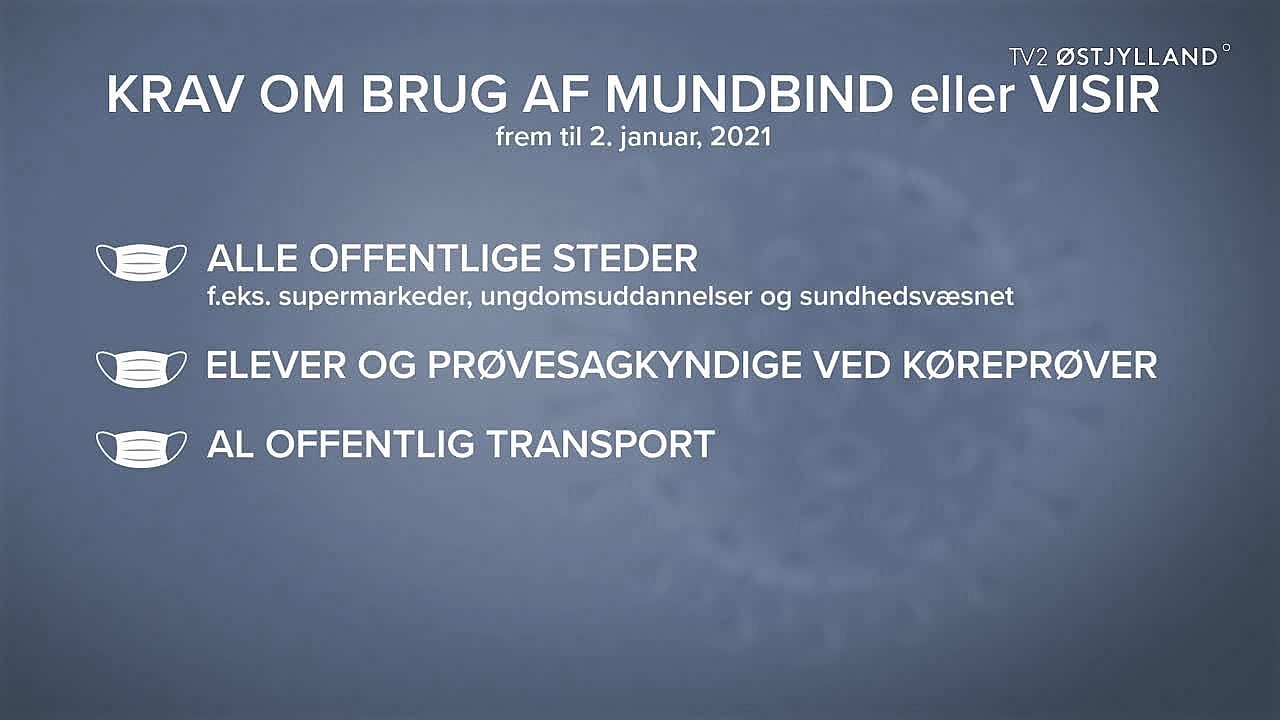 TV2 ØSTJYLLAND

KRAV OM BRUG AF MUNDBIND eller VISIR
frem til 2. januar, 2021

ALLE OFFENTLIGE STEDER
f.eks. supermarkeder, ungdomsuddannelser og sundhedsvæsnet

ELEVER OG PRØVESAGKYNDIGE VED KØREPRØVER

AL OFFENTLIG TRANSPORT